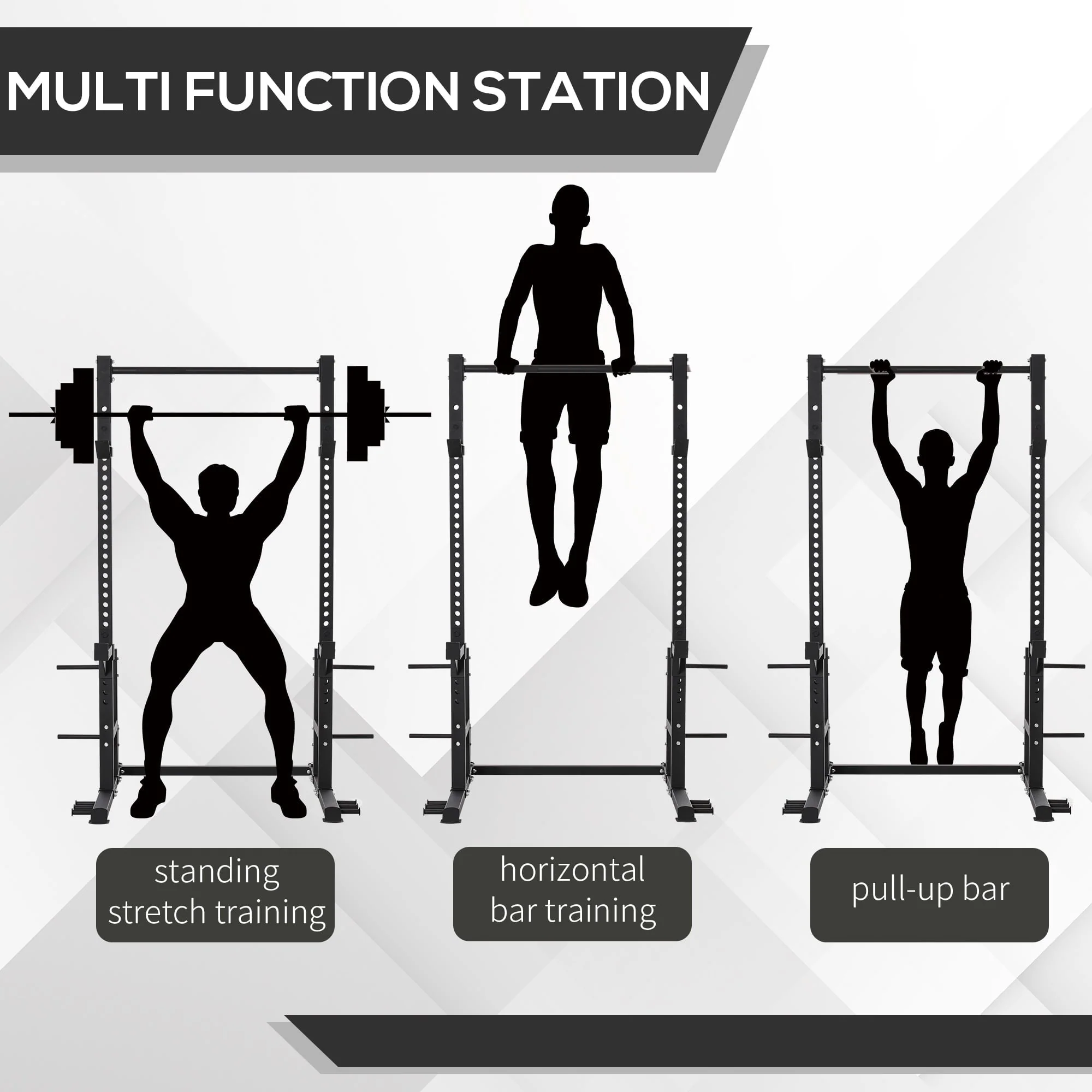 MULTI FUNCTION STATION

standing stretch training

horizontal bar training

pull-up bar